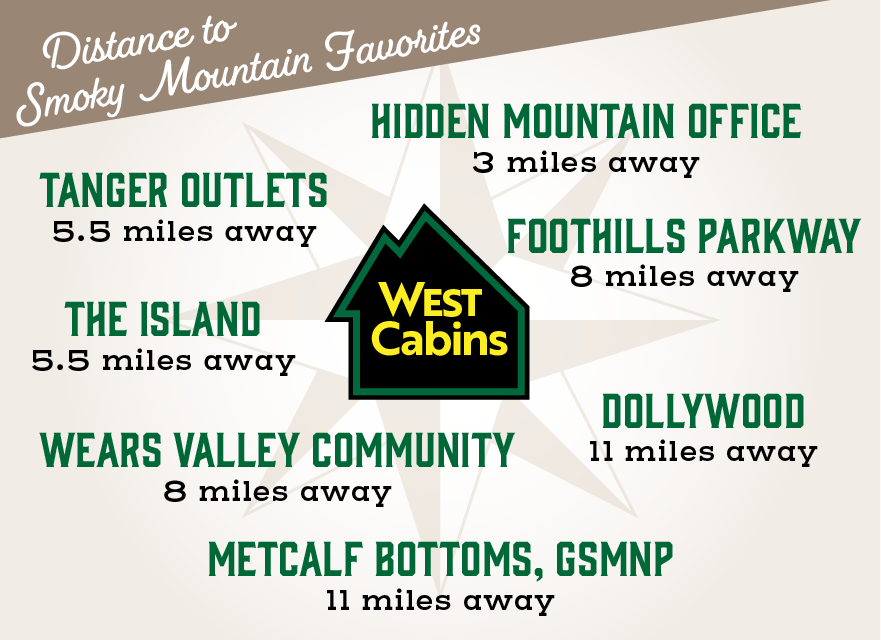 Distance to Smoky Mountain Favorites

HIDDEN MOUNTAIN OFFICE
3 miles away

TANGER OUTLETS
5.5 miles away

FOOTHILLS PARKWAY
8 miles away

WEST Cabins

THE ISLAND
5.5 miles away

DOLLYWOOD
11 miles away

WEARS VALLEY COMMUNITY
8 miles away

METCALF BOTTOMS, GSMNP
11 miles away